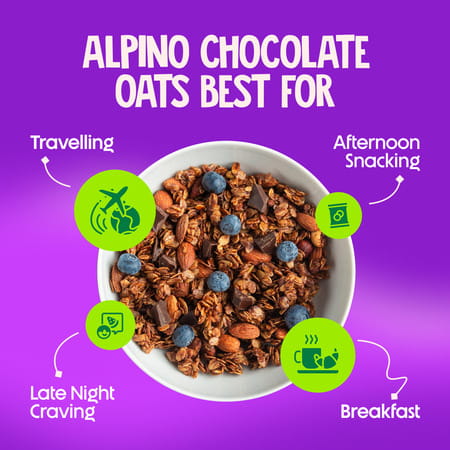 ALPINO CHOCOLATE OATS BEST FOR

Travelling

Afternoon Snacking

Late Night Craving

Breakfast